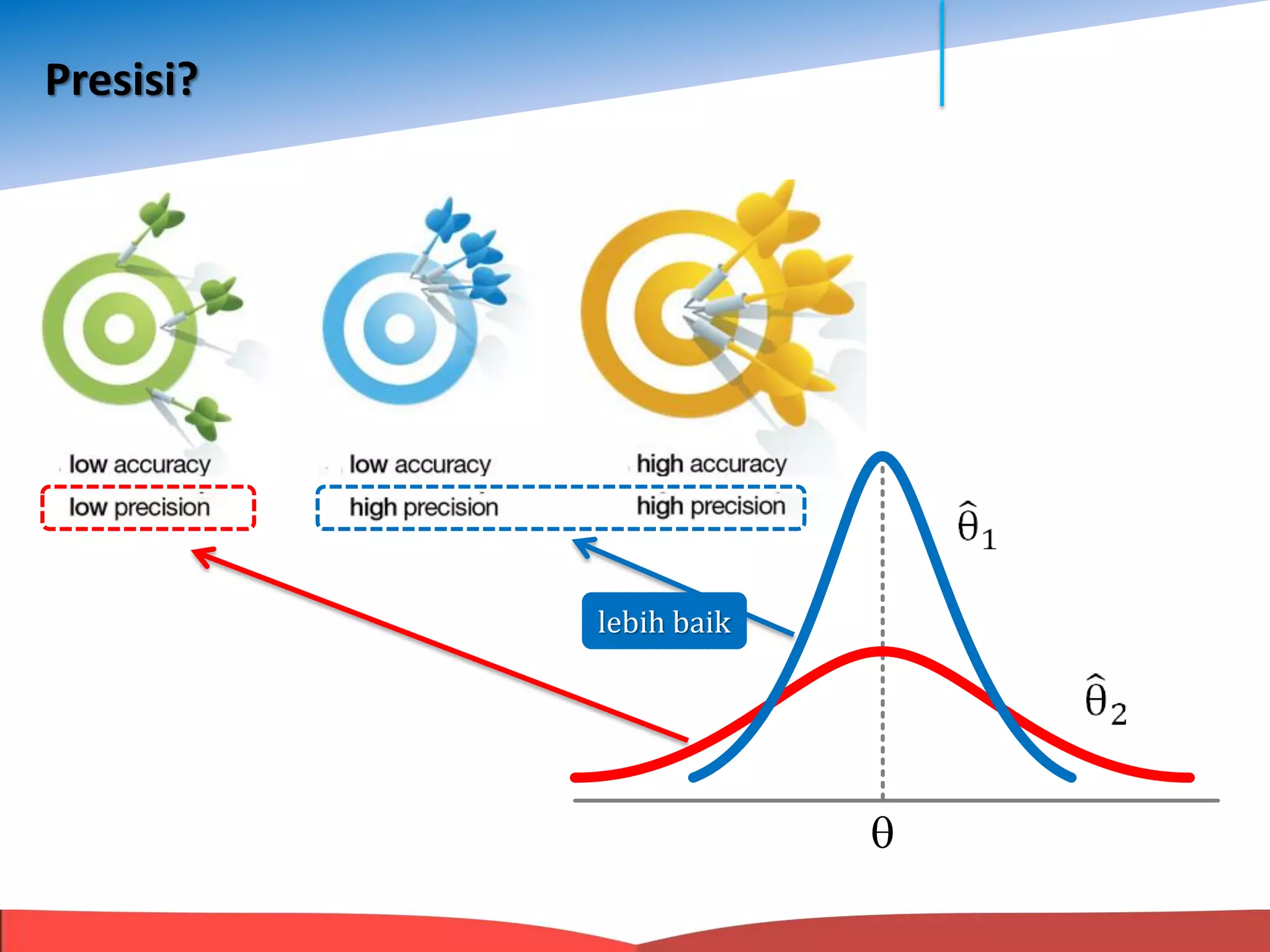 Presisi?

low accuracy
low precision

low accuracy
high precision

high accuracy
high precision

lebih baik

$\hat{\theta}_1$

$\hat{\theta}_2$

$\theta$